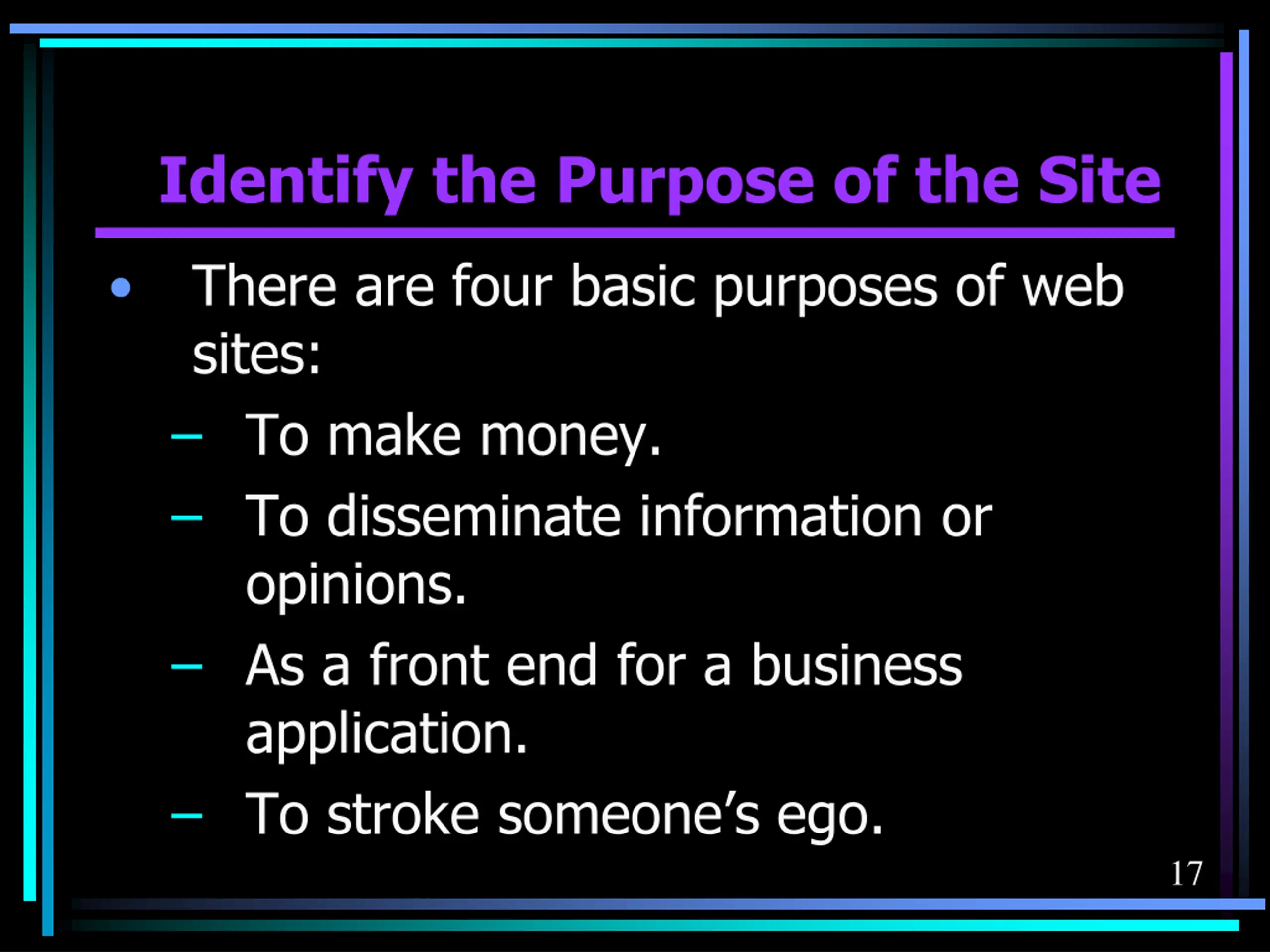 Identify the Purpose of the Site

• There are four basic purposes of web sites:
– To make money.
– To disseminate information or opinions.
– As a front end for a business application.
– To stroke someone’s ego.

17